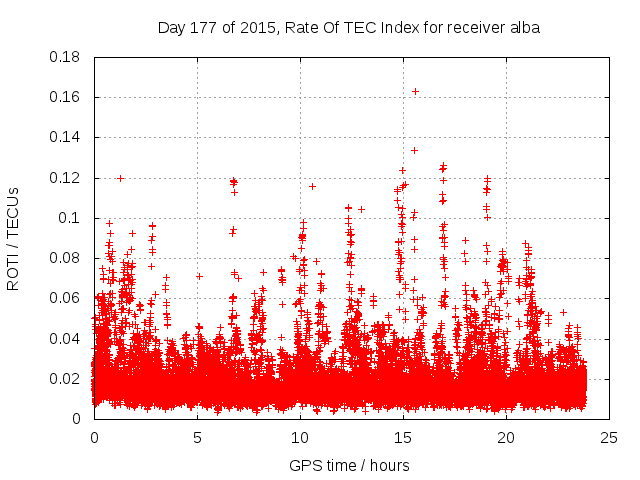 Day 177 of 2015, Rate Of TEC Index for receiver alba

ROTI / TECUs

0.18
0.16
0.14
0.12
0.1
0.08
0.06
0.04
0.02
0

0
5
10
15
20
25

GPS time / hours